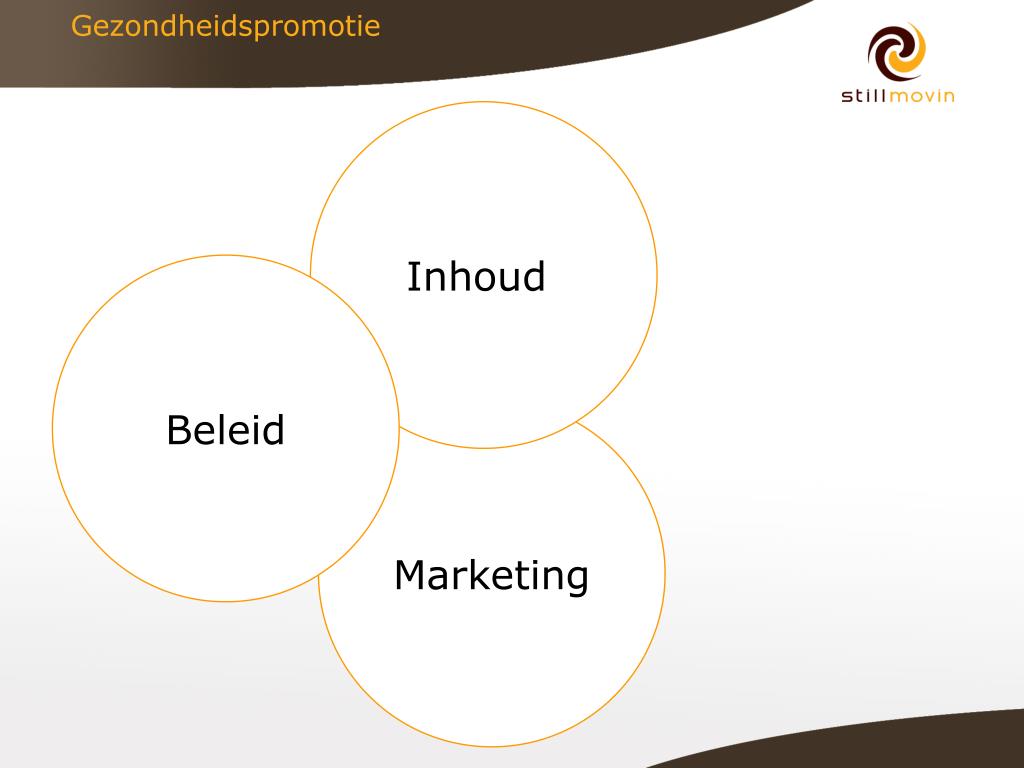 Gezondheidspromotie

stillmovin

Inhoud

Beleid

Marketing